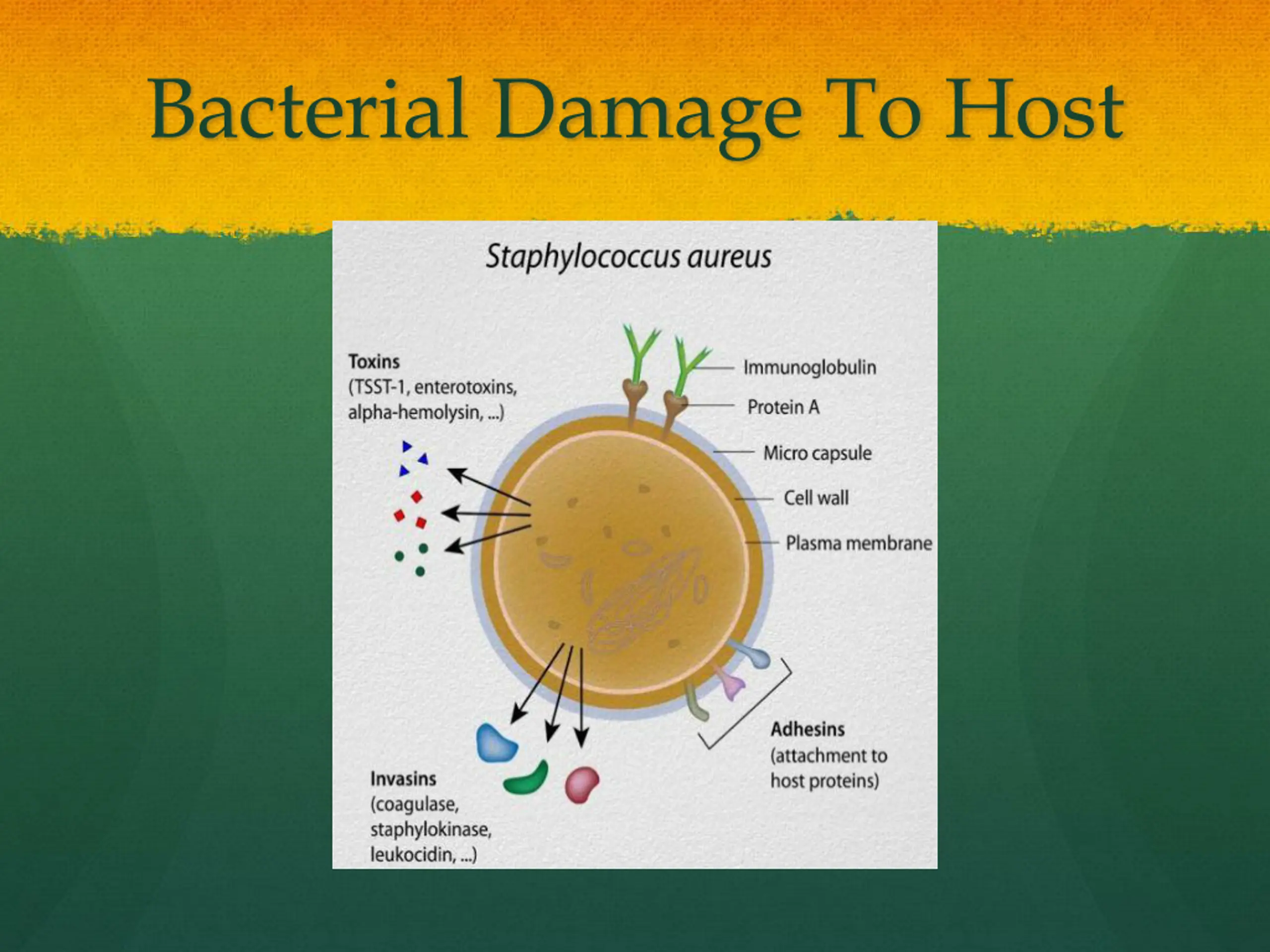 Bacterial Damage To Host

Staphylococcus aureus

Toxins
(TSST-1, enterotoxins, alpha-hemolysin, ...)

Immunoglobulin

Protein A

Micro capsule

Cell wall

Plasma membrane

Adhesins
(attachment to host proteins)

Invasins
(coagulase, staphylokinase, leukocidin, ...)